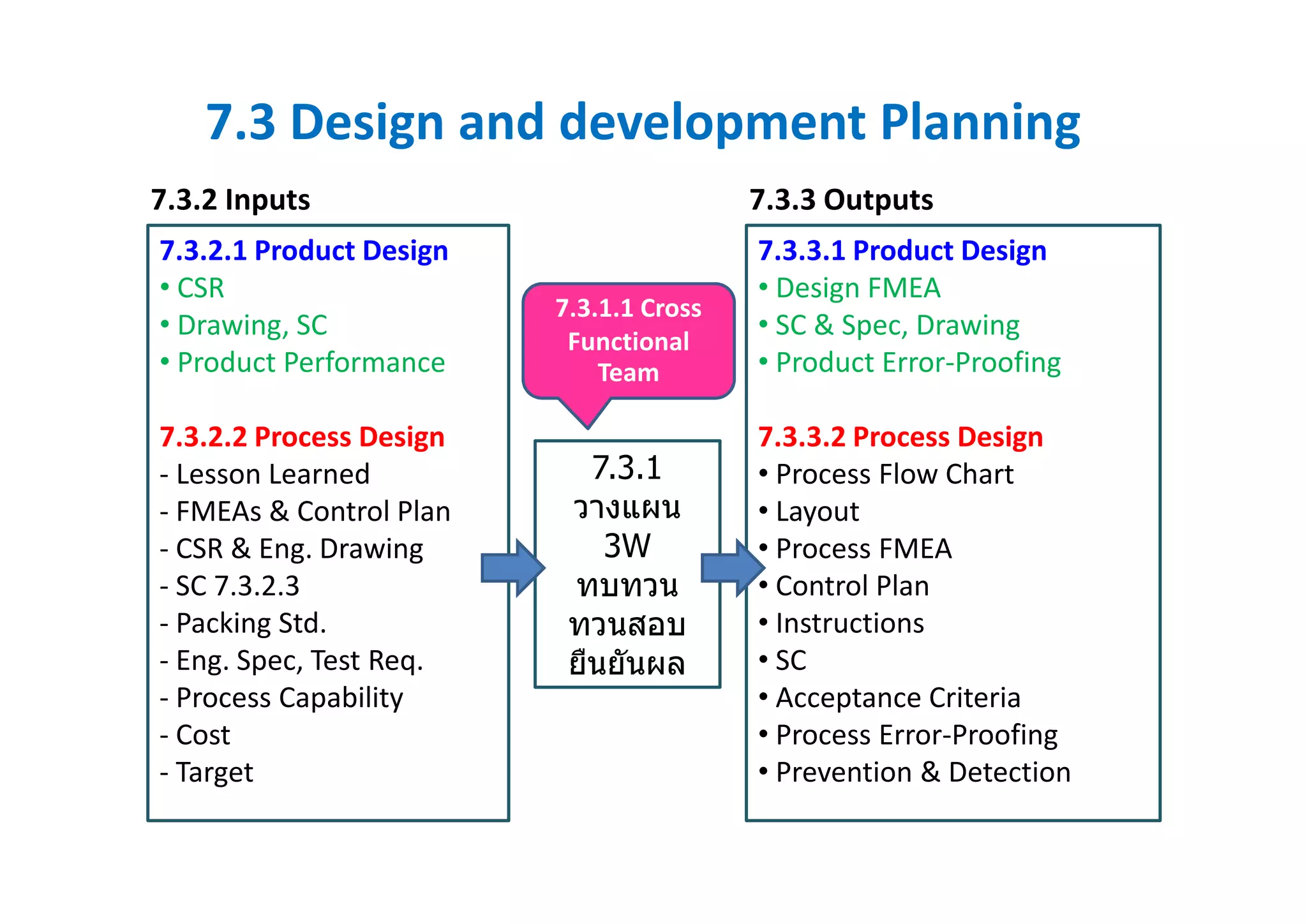 7.3 Design and development Planning

7.3.2 Inputs

7.3.2.1 Product Design
• CSR
• Drawing, SC
• Product Performance

7.3.2.2 Process Design
- Lesson Learned
- FMEAs & Control Plan
- CSR & Eng. Drawing
- SC 7.3.2.3
- Packing Std.
- Eng. Spec, Test Req.
- Process Capability
- Cost
- Target

7.3.1.1 Cross Functional Team

7.3.1
วางแผน
3W
ทบทวน
ทวนสอบ
ยืนยันผล

7.3.3 Outputs

7.3.3.1 Product Design
• Design FMEA
• SC & Spec, Drawing
• Product Error-Proofing

7.3.3.2 Process Design
• Process Flow Chart
• Layout
• Process FMEA
• Control Plan
• Instructions
• SC
• Acceptance Criteria
• Process Error-Proofing
• Prevention & Detection